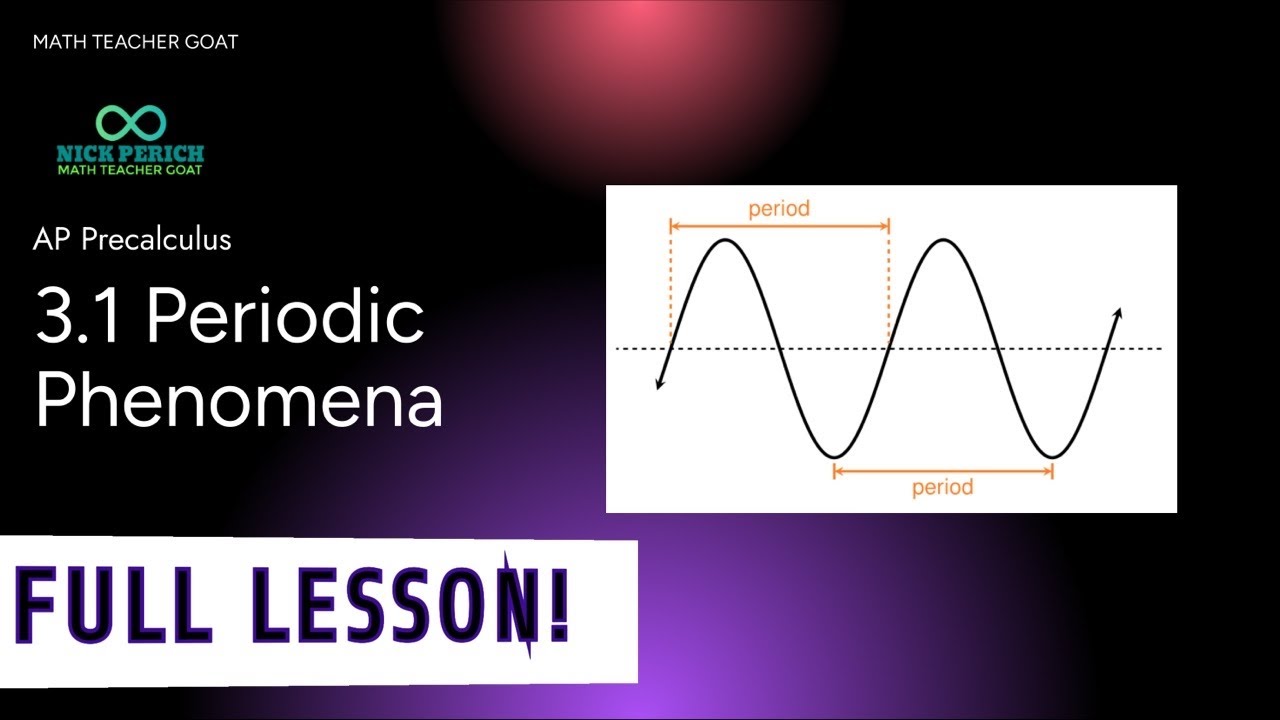 MATH TEACHER GOAT

NICK PERICH
MATH TEACHER GOAT

AP Precalculus

3.1 Periodic Phenomena

period

period

FULL LESSON!